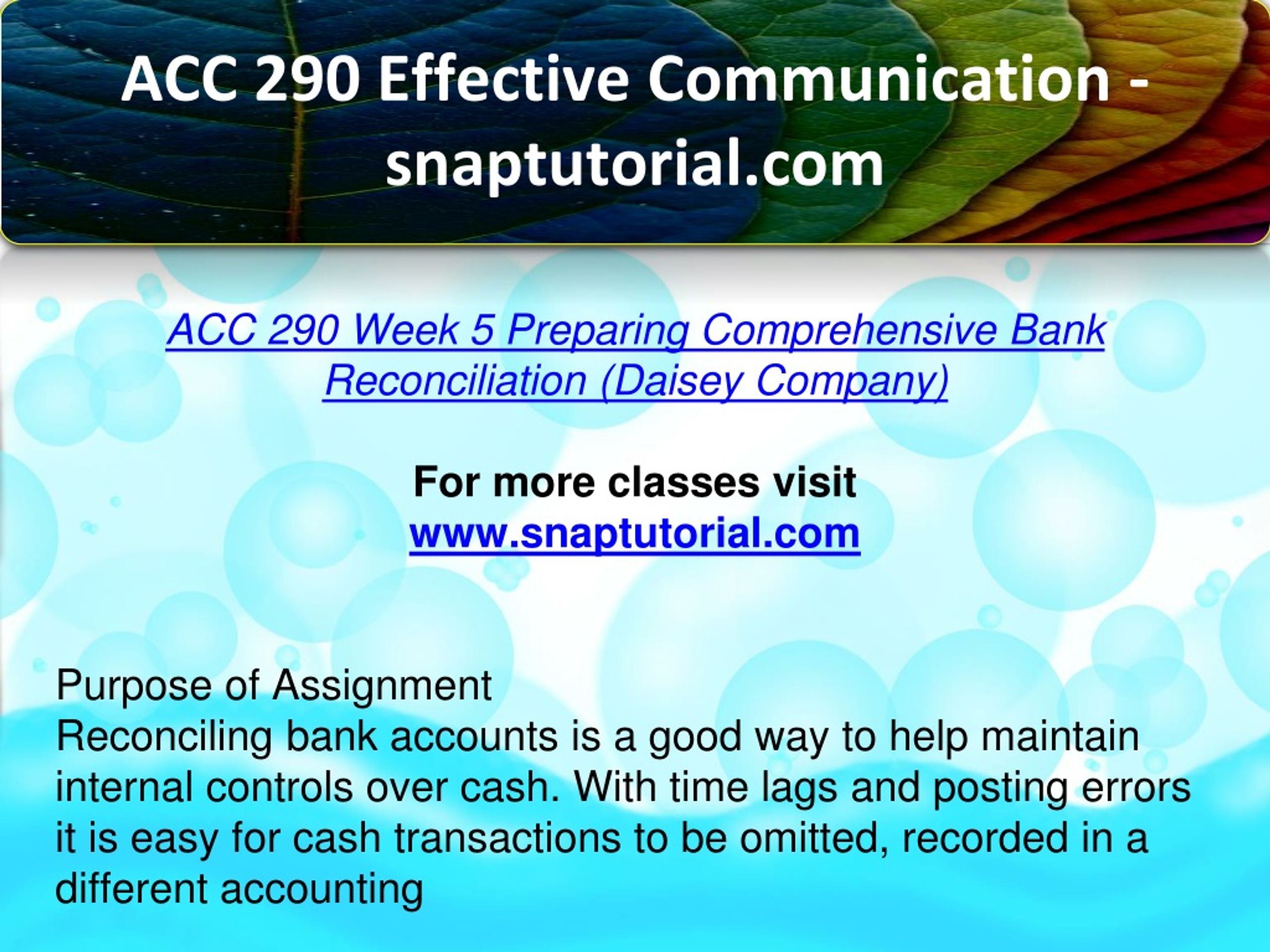 ACC 290 Effective Communication - snaptutorial.com

ACC 290 Week 5 Preparing Comprehensive Bank Reconciliation (Daisey Company)

For more classes visit
www.snaptutorial.com

Purpose of Assignment
Reconciling bank accounts is a good way to help maintain internal controls over cash. With time lags and posting errors it is easy for cash transactions to be omitted, recorded in a different accounting